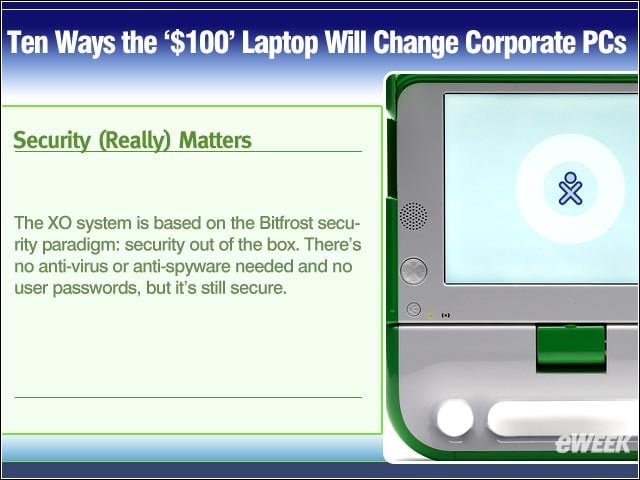 Ten Ways the ‘\$100’ Laptop Will Change Corporate PCs

Security (Really) Matters

The XO system is based on the Bitfrost security paradigm: security out of the box. There’s no anti-virus or anti-spyware needed and no user passwords, but it’s still secure.

eWEEK